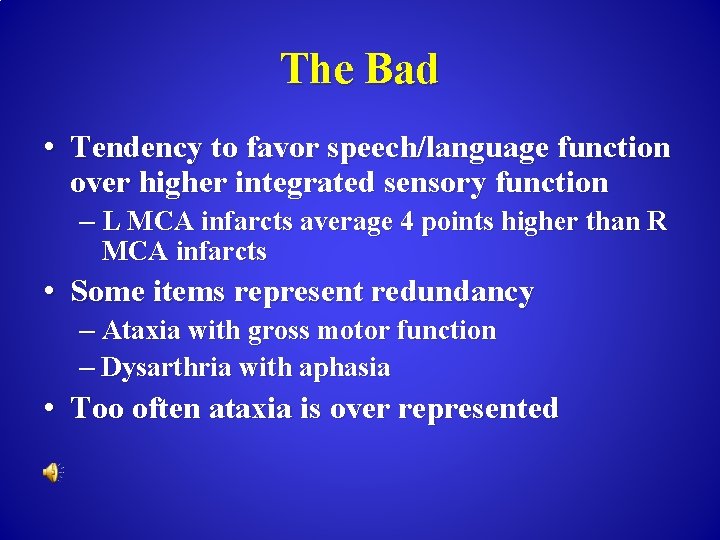 The Bad

• Tendency to favor speech/language function over higher integrated sensory function
– L MCA infarcts average 4 points higher than R MCA infarcts
• Some items represent redundancy
– Ataxia with gross motor function
– Dysarthria with aphasia
• Too often ataxia is over represented